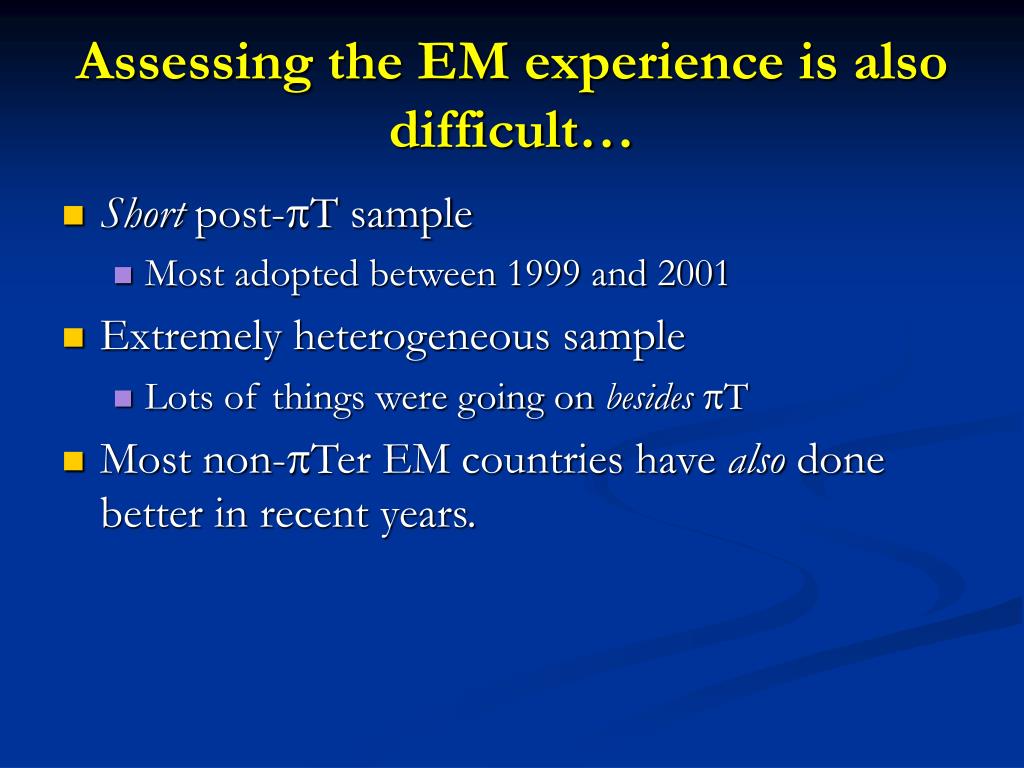 Assessing the EM experience is also difficult…

Short post-πT sample

Most adopted between 1999 and 2001

Extremely heterogeneous sample

Lots of things were going on besides πT

Most non-πTer EM countries have also done better in recent years.